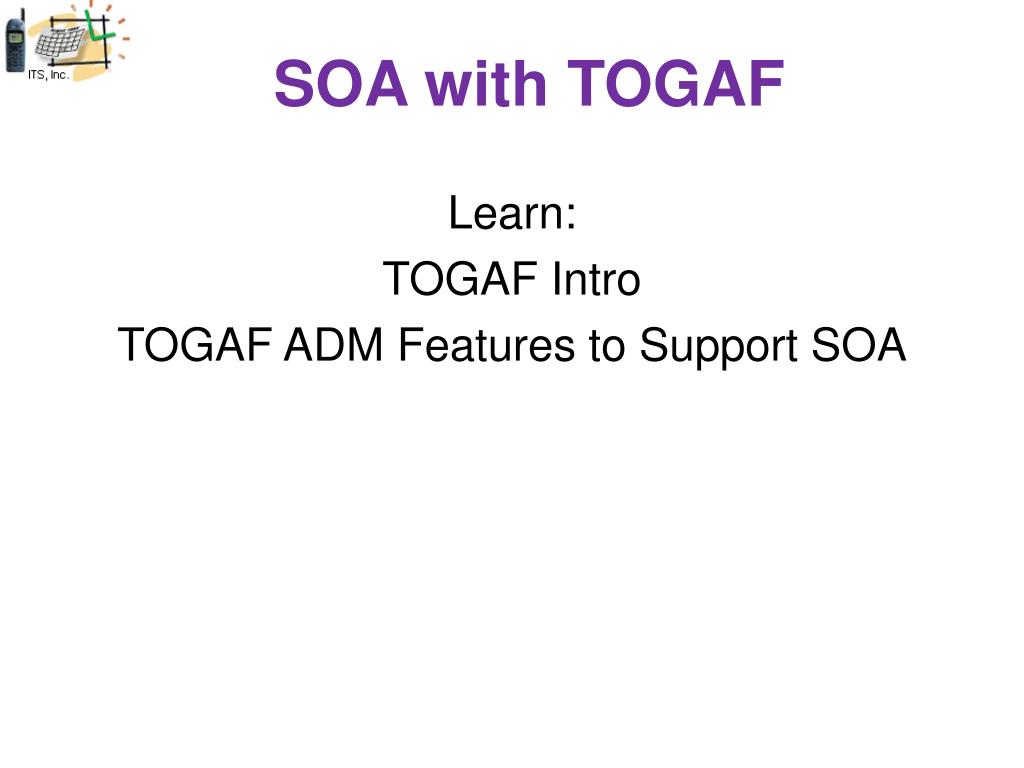 ITS, Inc.

SOA with TOGAF

Learn:
TOGAF Intro
TOGAF ADM Features to Support SOA